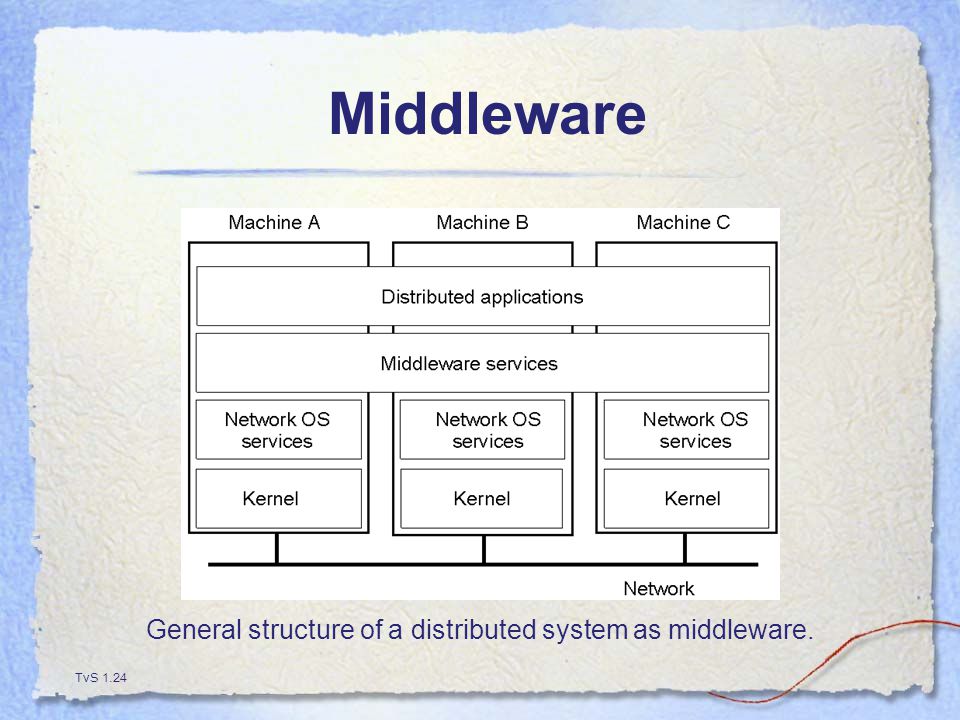 Middleware

Machine A

Machine B

Machine C

Distributed applications

Middleware services

Network OS services

Network OS services

Network OS services

Kernel

Kernel

Kernel

Network

General structure of a distributed system as middleware.

TvS 1.24